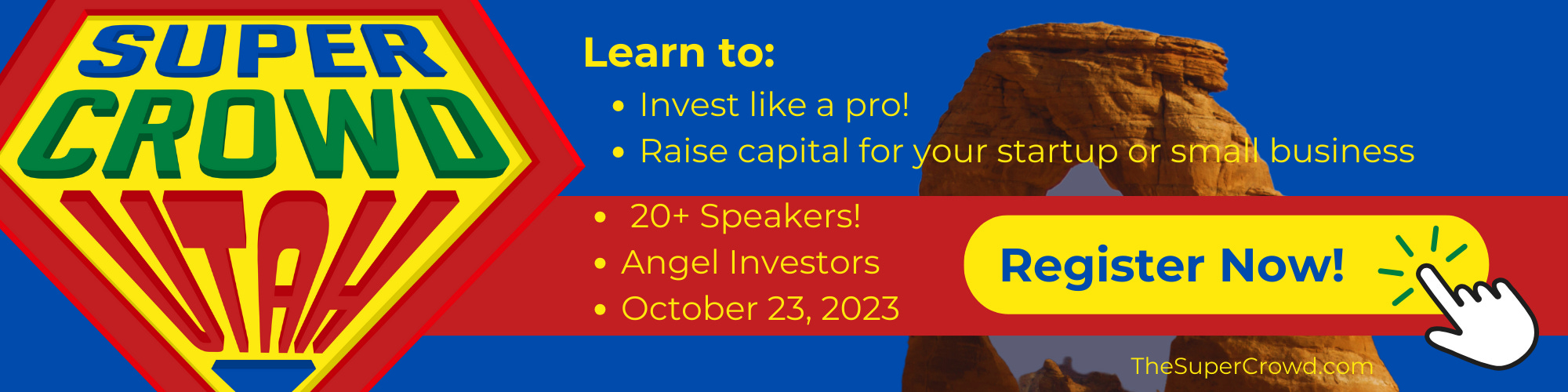 SUPER CROWD UTAH

Learn to:
• Invest like a pro!
• Raise capital for your startup or small business

• 20+ Speakers!
• Angel Investors
• October 23, 2023

Register Now!

TheSuperCrowd.com